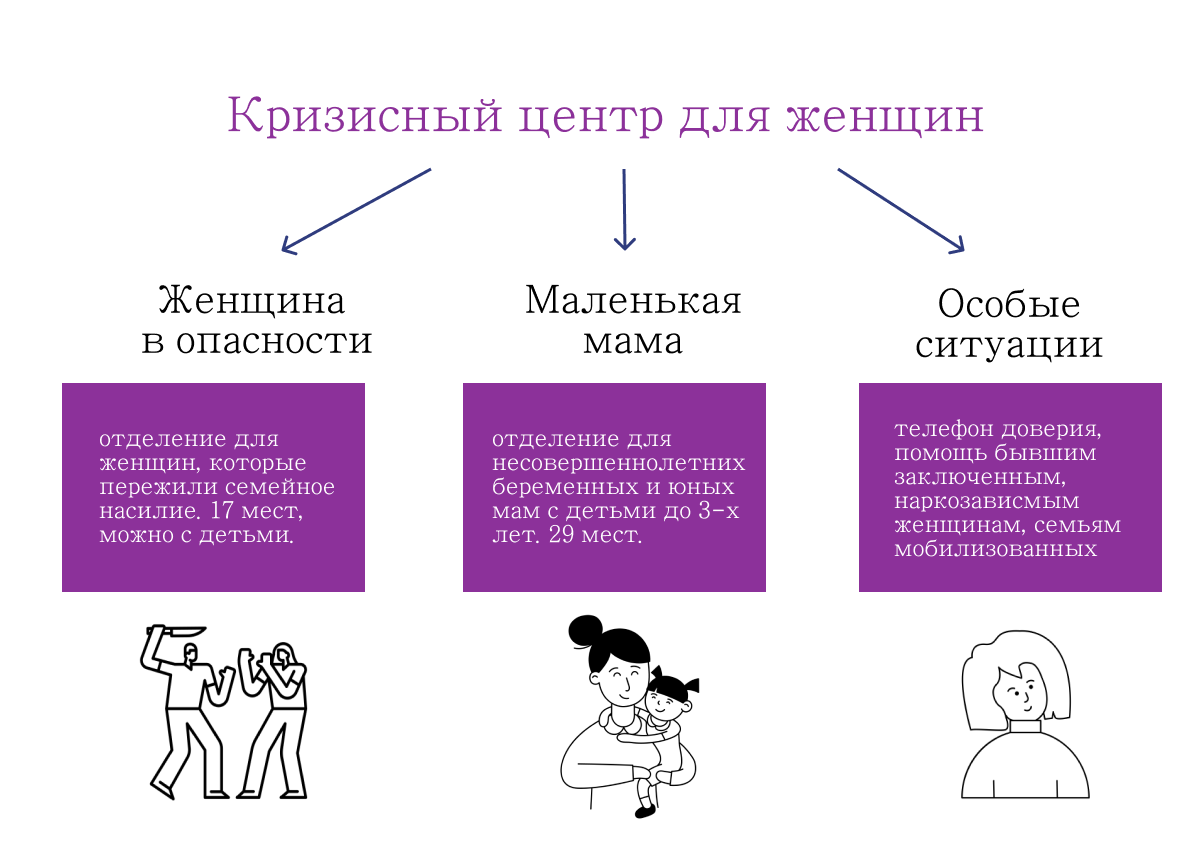 Кризисный центр для женщин

Женщина в опасности

отделение для женщин, которые пережили семейное насилие. 17 мест, можно с детьми.

Маленькая мама

отделение для несовершеннолетних беременных и юных мам с детьми до 3-х лет. 29 мест.

Особые ситуации

телефон доверия, помощь бывшим заключенным, наркозависмым женщинам, семьям мобилизованных